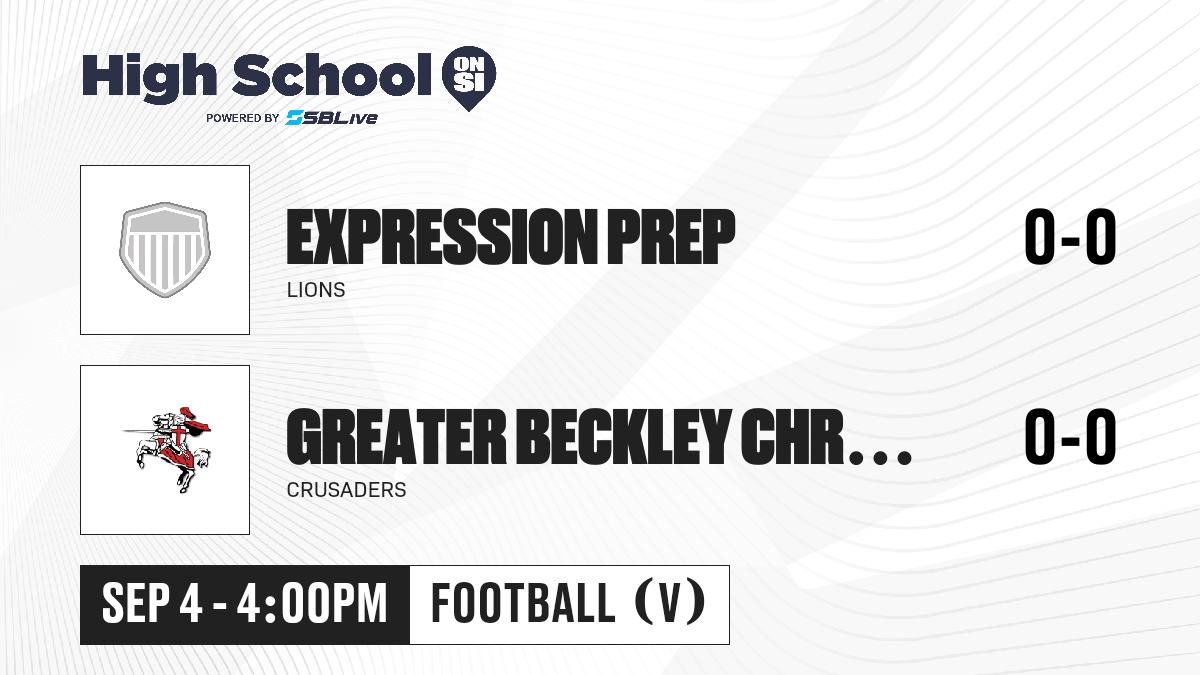 High School ON SI
POWERED BY SBLive

EXPRESSION PREP
LIONS
0-0

GREATER BECKLEY CHR...
CRUSADERS
0-0

SEP 4 - 4:00PM
FOOTBALL (V)